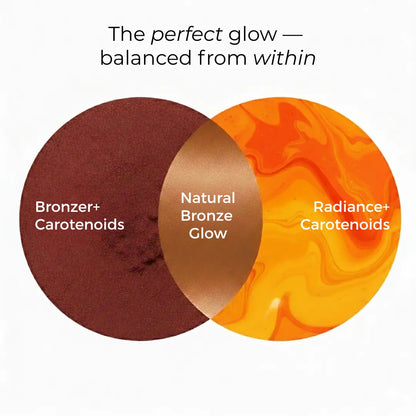 The perfect glow — balanced from within

Bronzer+ Carotenoids

Natural Bronze Glow

Radiance+ Carotenoids